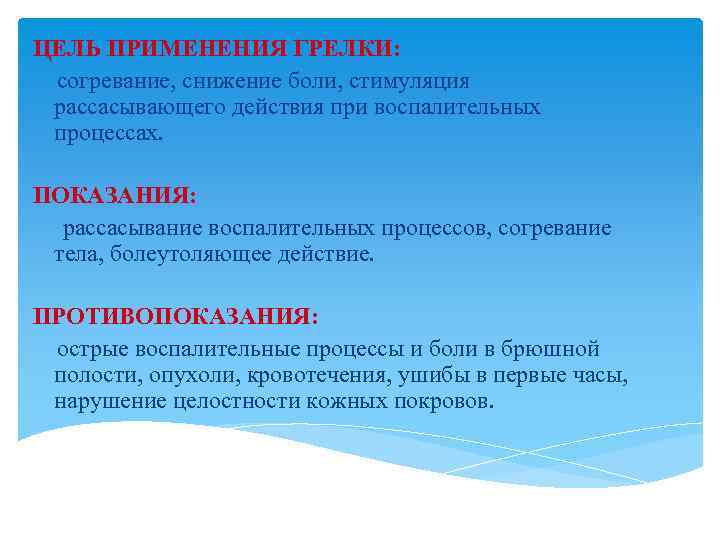 ЦЕЛЬ ПРИМЕНЕНИЯ ГРЕЛКИ:

согревание, снижение боли, стимуляция рассасывающего действия при воспалительных процессах.

ПОКАЗАНИЯ:

рассасывание воспалительных процессов, согревание тела, болеутоляющее действие.

ПРОТИВОПОКАЗАНИЯ:

острые воспалительные процессы и боли в брюшной полости, опухоли, кровотечения, ушибы в первые часы, нарушение целостности кожных покровов.